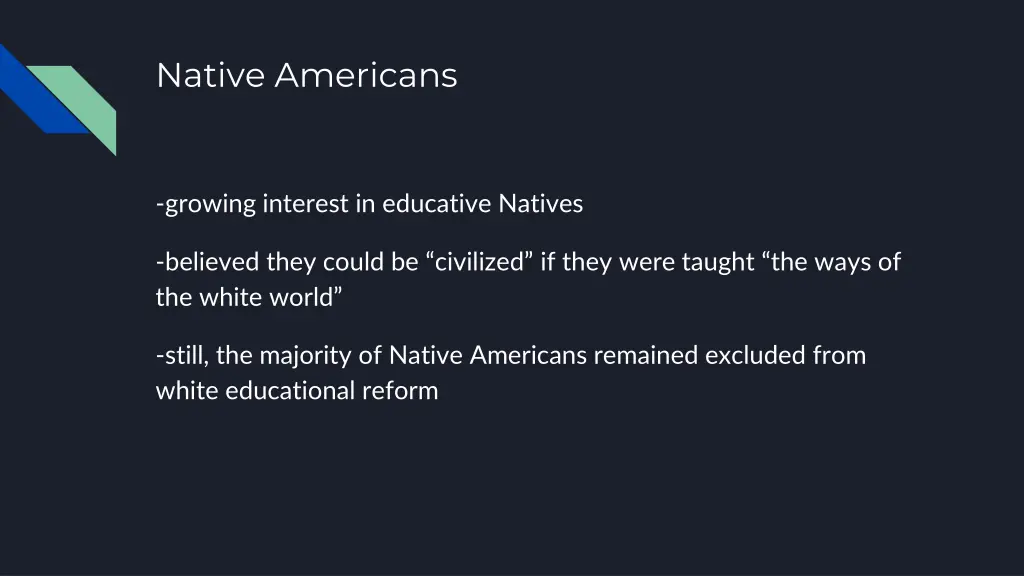 Native Americans

-growing interest in educative Natives

-believed they could be “civilized” if they were taught “the ways of the white world”

-still, the majority of Native Americans remained excluded from white educational reform